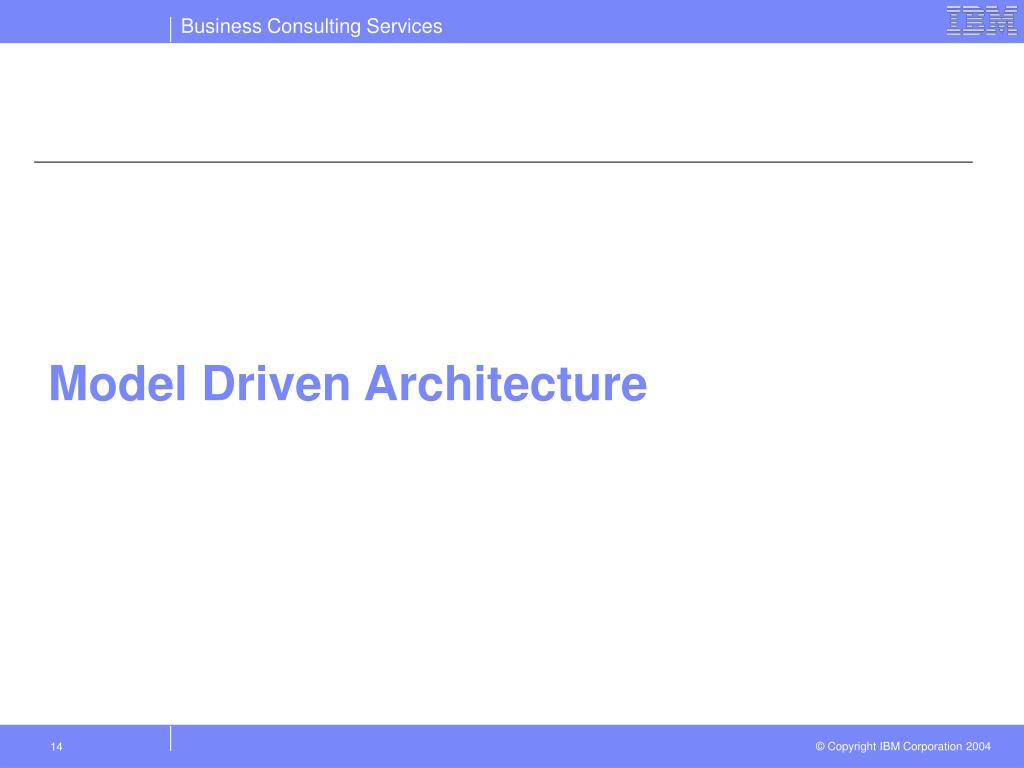 Business Consulting Services

IBM

Model Driven Architecture

14

© Copyright IBM Corporation 2004